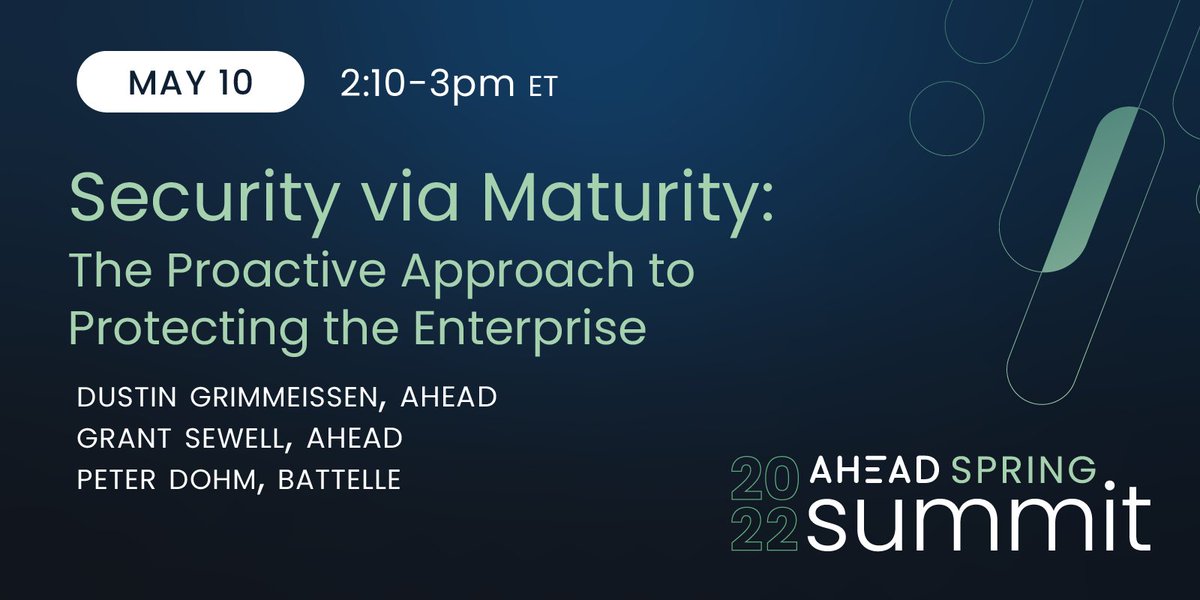 MAY 10 2:10-3pm ET

Security via Maturity:
The Proactive Approach to Protecting the Enterprise

DUSTIN GRIMMEISSEN, AHEAD
GRANT SEWELL, AHEAD
PETER DOHM, BATTELLE

2022 AHEAD SPRING summit